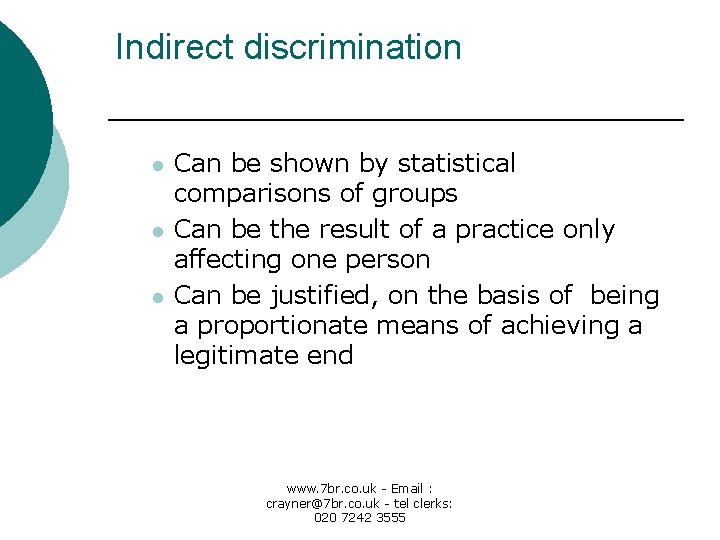 Indirect discrimination

- Can be shown by statistical comparisons of groups
- Can be the result of a practice only affecting one person
- Can be justified, on the basis of being a proportionate means of achieving a legitimate end

www.7br.co.uk - Email : crayner@7br.co.uk - tel clerks: 020 7242 3555